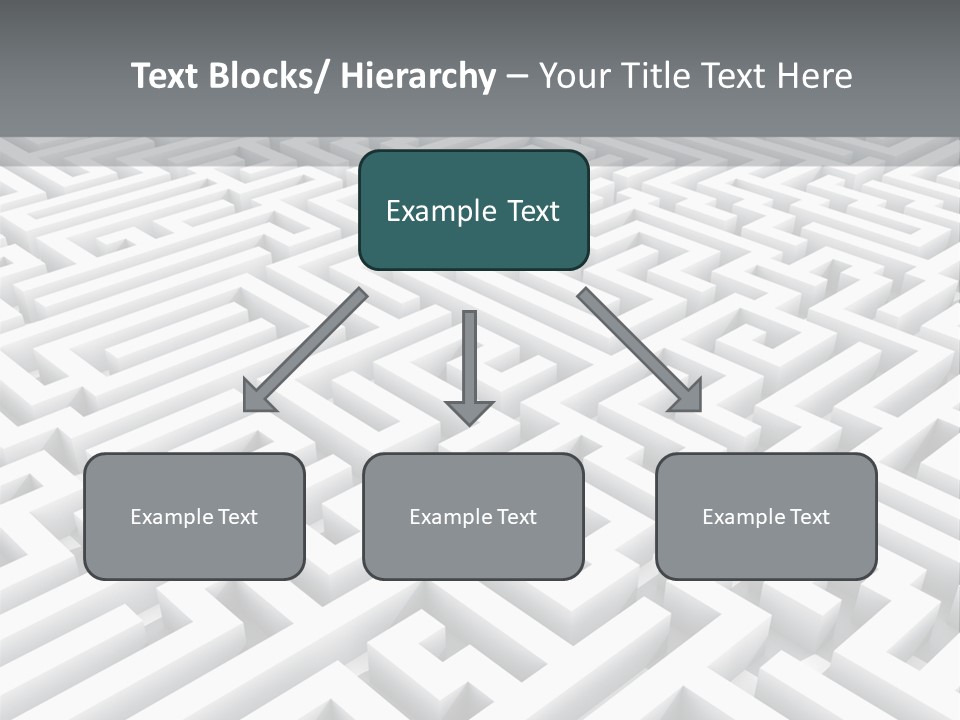 Text Blocks/ Hierarchy – Your Title Text Here

Example Text

Example Text

Example Text

Example Text